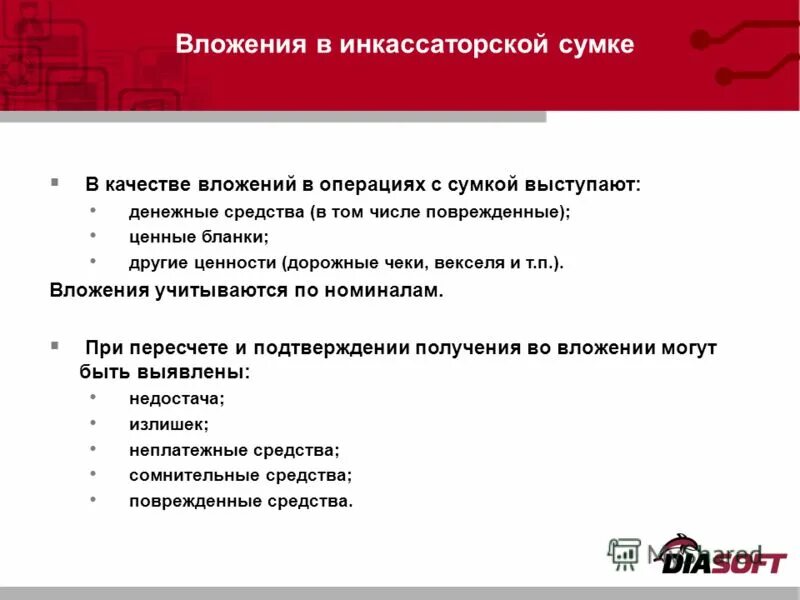 Вложения в инкассаторской сумке

▪ В качестве вложений в операциях с сумкой выступают:
• денежные средства (в том числе поврежденные);
• ценные бланки;
• другие ценности (дорожные чеки, векселя и т.п.).

Вложения учитываются по номиналам.

▪ При пересчете и подтверждении получения во вложении могут быть выявлены:
• недостача;
• излишек;
• неплатежные средства;
• сомнительные средства;
• поврежденные средства.

MyShared

DIASOFT